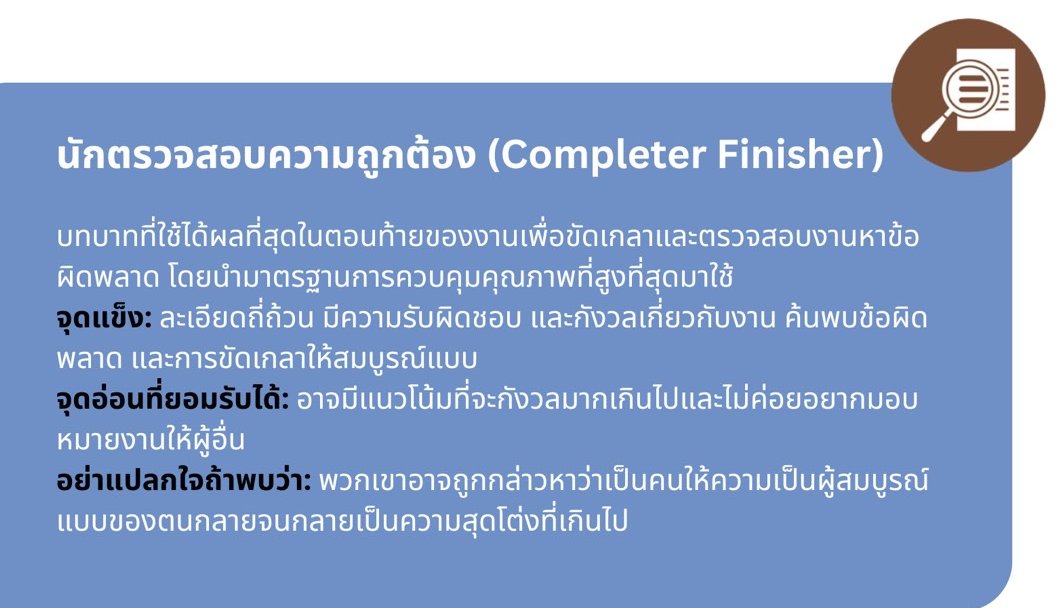 นักตรวจสอบความถูกต้อง (Completer Finisher)

บทบาทที่ใช้ได้ผลที่สุดในตอนท้ายของงานเพื่อขัดเกลาและตรวจสอบงานหาข้อผิดพลาด โดยนำมาตรฐานการควบคุมคุณภาพที่สูงที่สุดมาใช้
จุดแข็ง: ละเอียดถี่ถ้วน มีความรับผิดชอบ และกังวลเกี่ยวกับงาน ค้นพบข้อผิดพลาด และการขัดเกลาให้สมบูรณ์แบบ
จุดอ่อนที่ยอมรับได้: อาจมีแนวโน้มที่จะกังวลมากเกินไปและไม่ค่อยอยากมอบหมายงานให้ผู้อื่น
อย่าแปลกใจถ้าพบว่า: พวกเขาอาจถูกกล่าวหาว่าเป็นคนให้ความเป็นผู้สมบูรณ์แบบของตนกลายจนกลายเป็นความสุดโต่งที่เกินไป